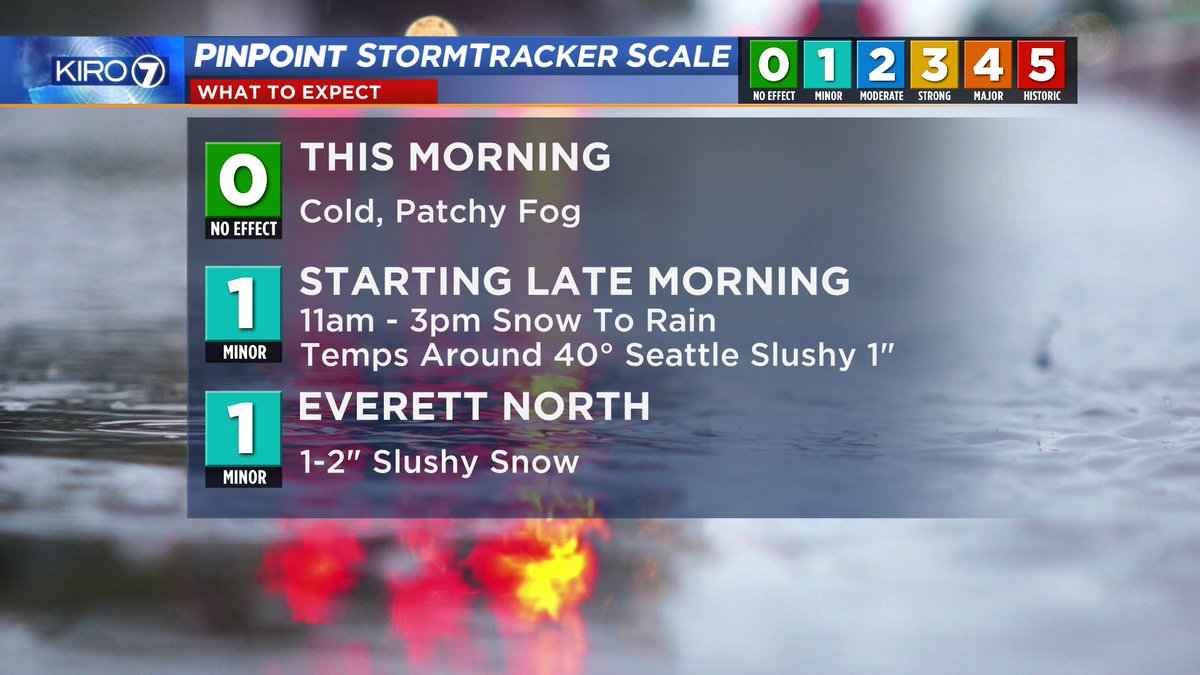 KIRO 7
PINPOINT STORMTRACKER SCALE
WHAT TO EXPECT

0 NO EFFECT 1 MINOR 2 MODERATE 3 STRONG 4 MAJOR 5 HISTORIC

0 NO EFFECT
THIS MORNING
Cold, Patchy Fog

1 MINOR
STARTING LATE MORNING
11am - 3pm Snow To Rain
Temps Around 40° Seattle Slushy 1"

1 MINOR
EVERETT NORTH
1-2" Slushy Snow